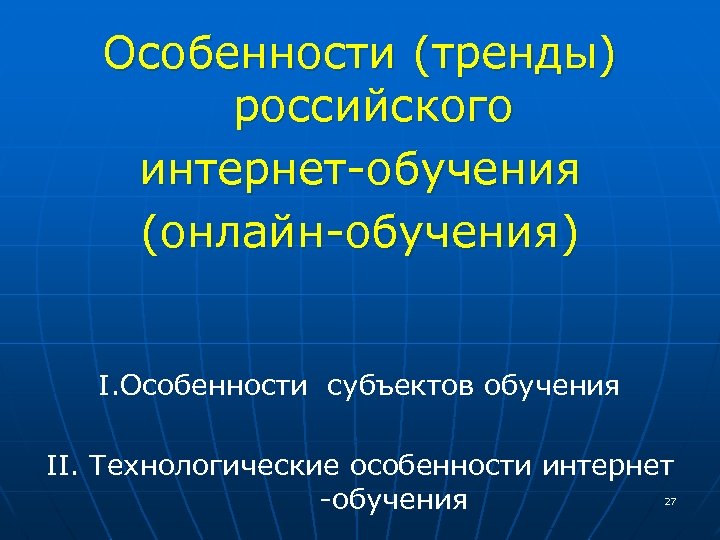 Особенности (тренды) российского интернет-обучения (онлайн-обучения)

I.Особенности субъектов обучения

II. Технологические особенности интернет -обучения

27